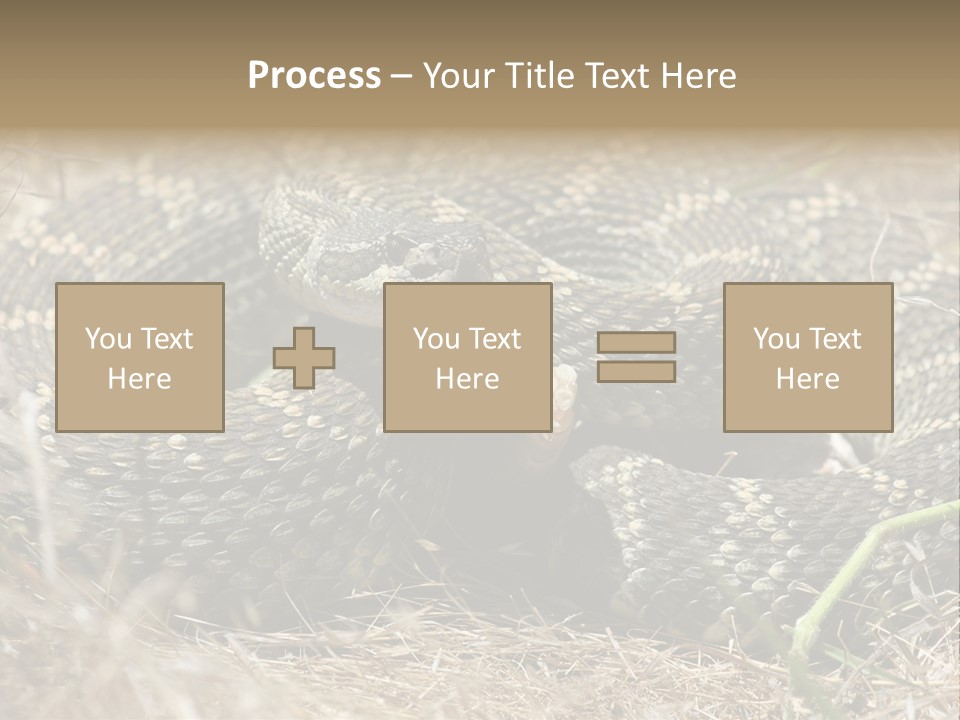 Process – Your Title Text Here

You Text Here

You Text Here

You Text Here